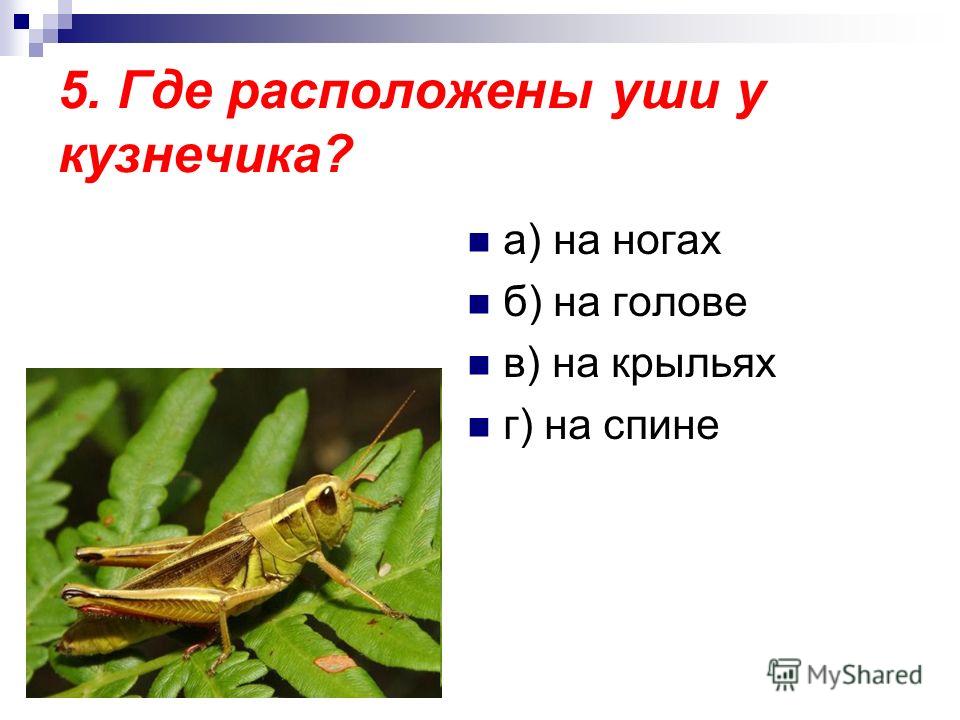 5. Где расположены уши у кузнечика?

а) на ногах
б) на голове
в) на крыльях
г) на спине

MyShared